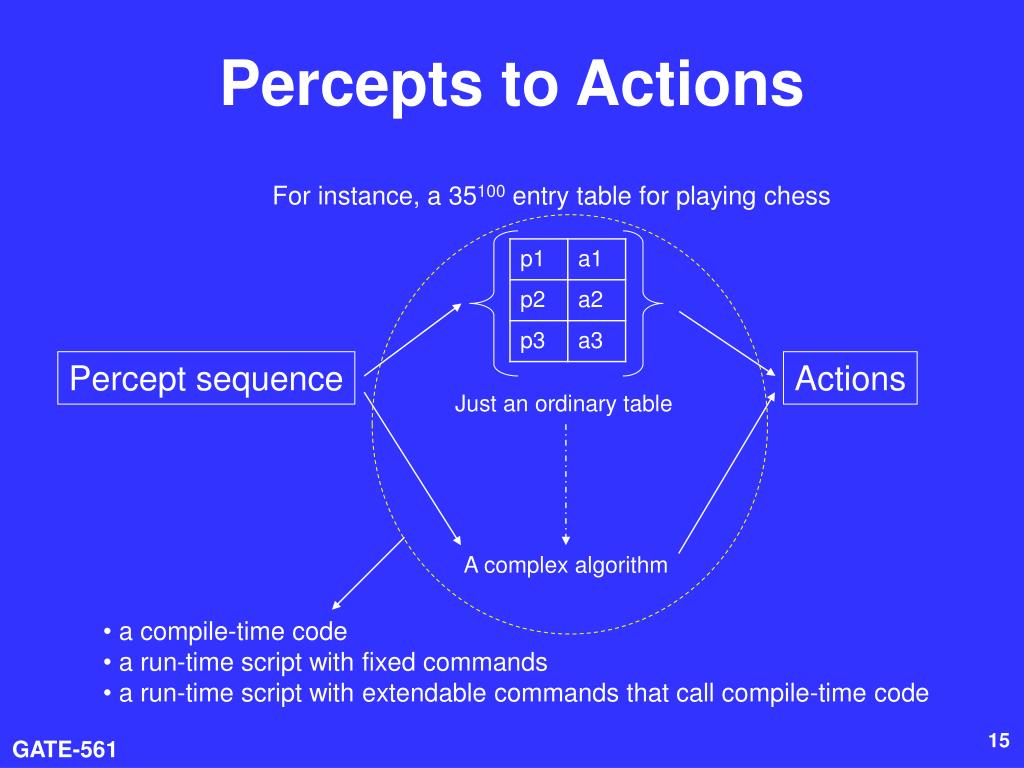 Percepts to Actions

For instance, a $35^{100}$ entry table for playing chess

| p1 | a1 |
|---|---|
| p2 | a2 |
| p3 | a3 |

Percept sequence

Actions

Just an ordinary table

A complex algorithm

• a compile-time code
• a run-time script with fixed commands
• a run-time script with extendable commands that call compile-time code

GATE-561

15